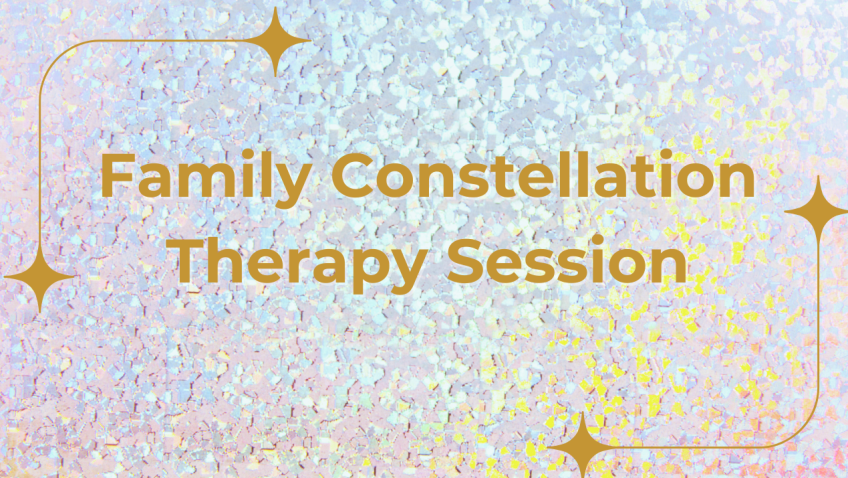 Family Constellation Therapy Session